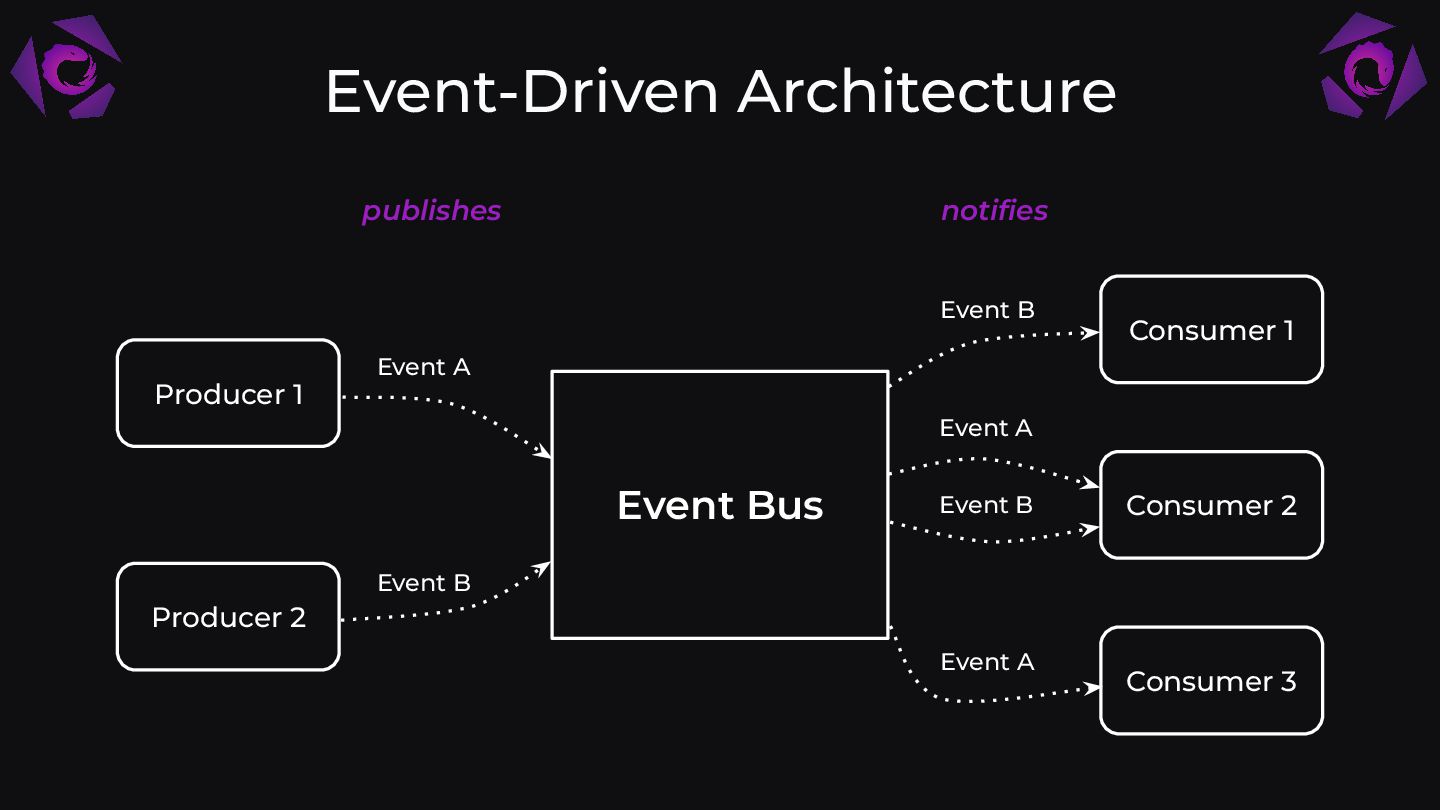 Event-Driven Architecture

publishes

notifies

Producer 1

Event A

Producer 2

Event B

Event Bus

Event B

Consumer 1

Event A

Event B

Consumer 2

Event A

Consumer 3